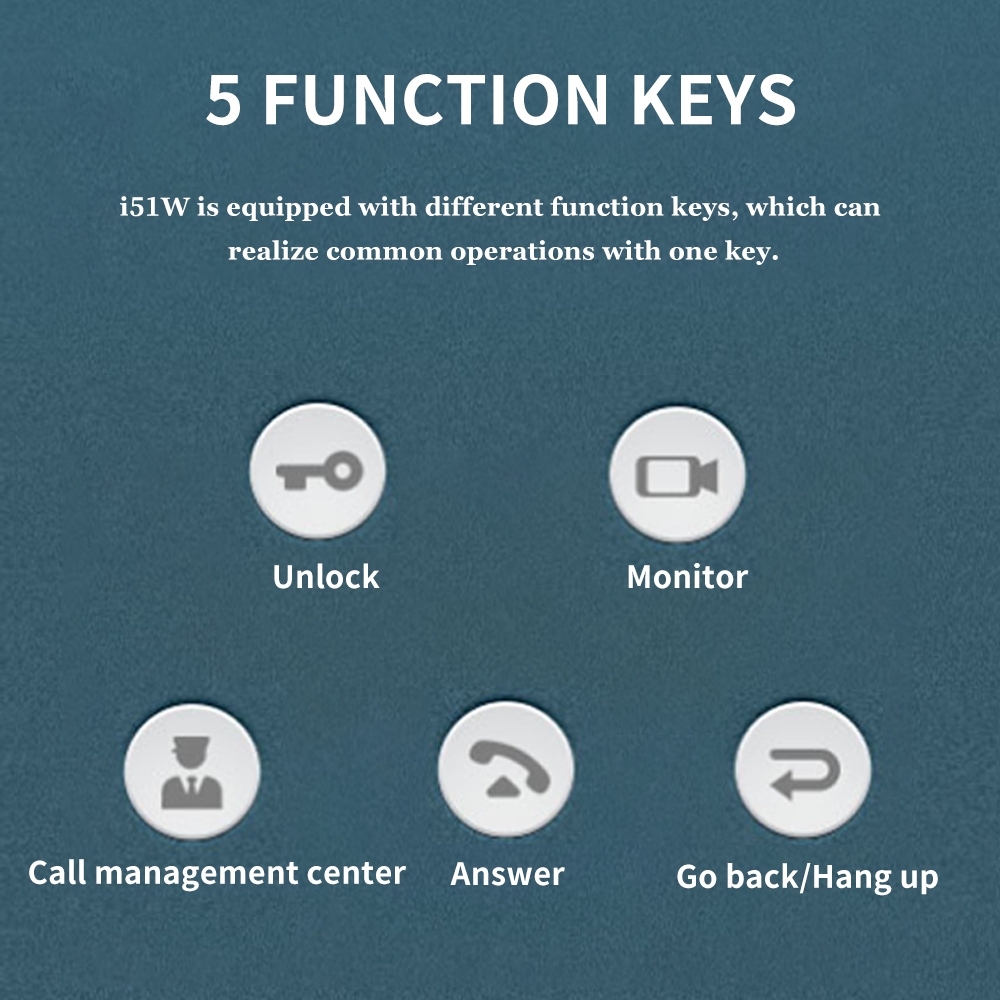 5 FUNCTION KEYS

i51W is equipped with different function keys, which can realize common operations with one key.

Unlock

Monitor

Call management center

Answer

Go back/Hang up